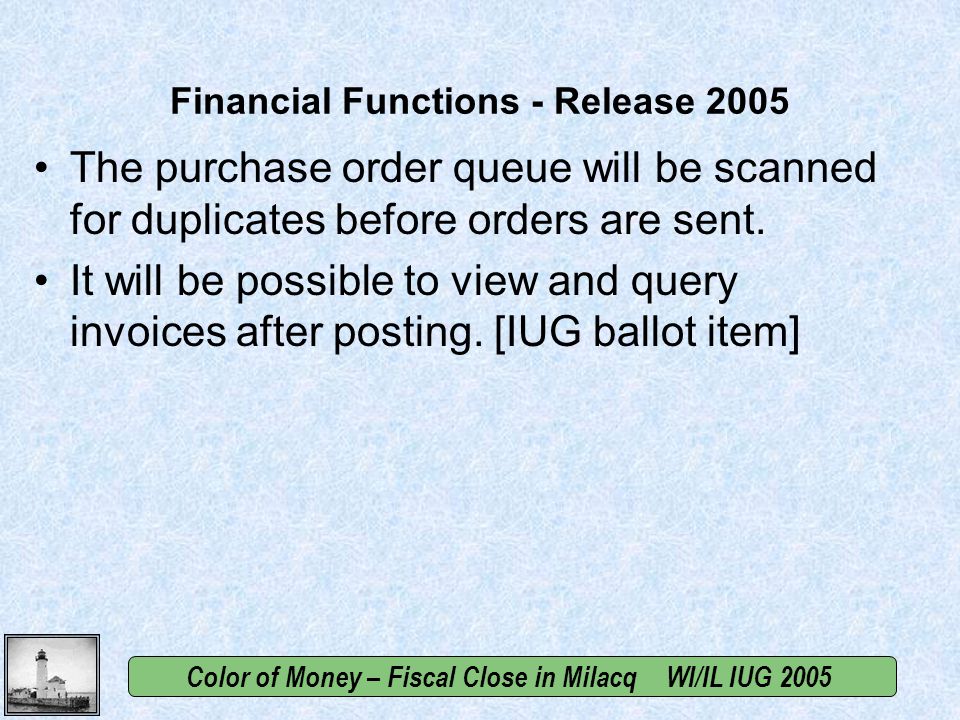 Financial Functions - Release 2005

• The purchase order queue will be scanned for duplicates before orders are sent.

• It will be possible to view and query invoices after posting. [IUG ballot item]

Color of Money – Fiscal Close in Milacq WI/IL IUG 2005